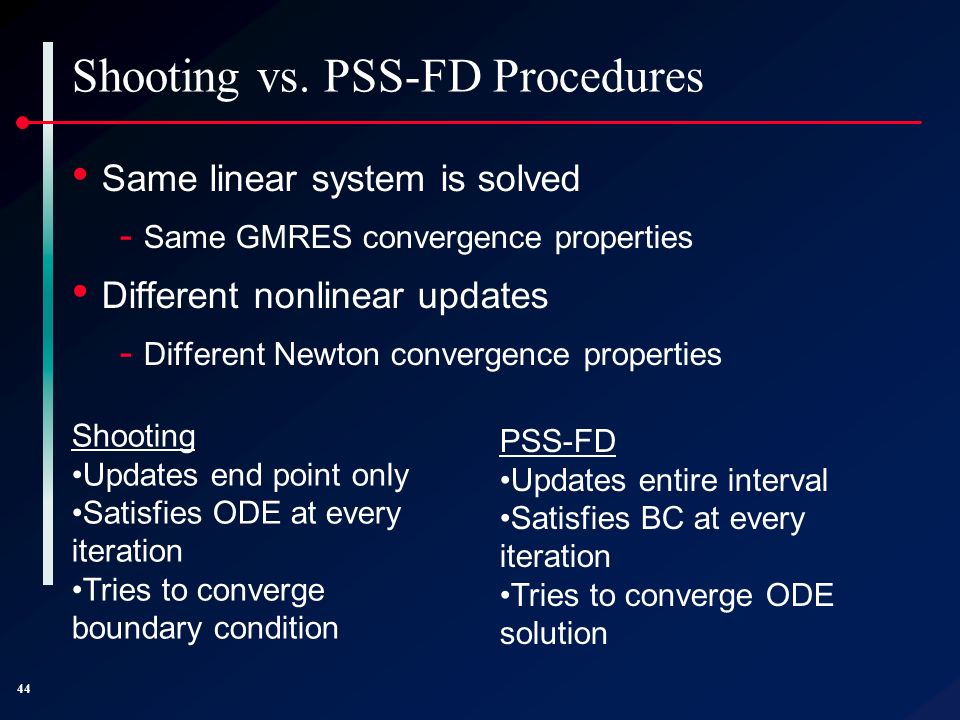 Shooting vs. PSS-FD Procedures

• Same linear system is solved
- Same GMRES convergence properties
• Different nonlinear updates
- Different Newton convergence properties

Shooting
•Updates end point only
•Satisfies ODE at every iteration
•Tries to converge boundary condition

PSS-FD
•Updates entire interval
•Satisfies BC at every iteration
•Tries to converge ODE solution

44